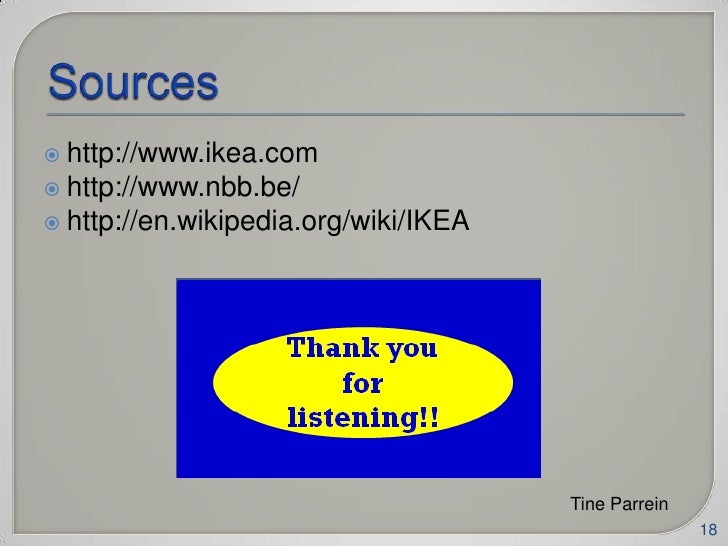 Sources

http://www.ikea.com
http://www.nbb.be/
http://en.wikipedia.org/wiki/IKEA

Thank you for listening!!

Tine Parrein

18